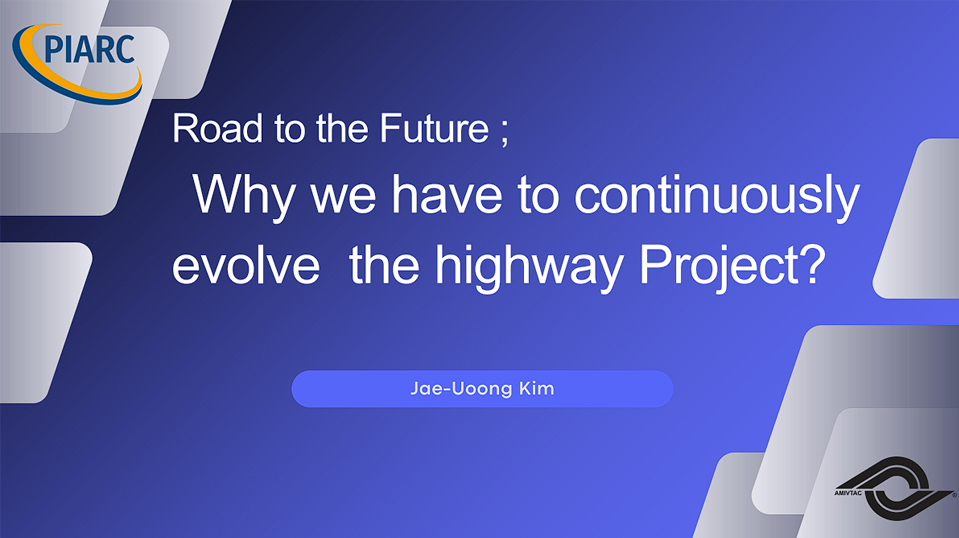 PIARC

Road to the Future ;
Why we have to continuously evolve the highway Project?

Jae-Uoong Kim

AMIVTAC